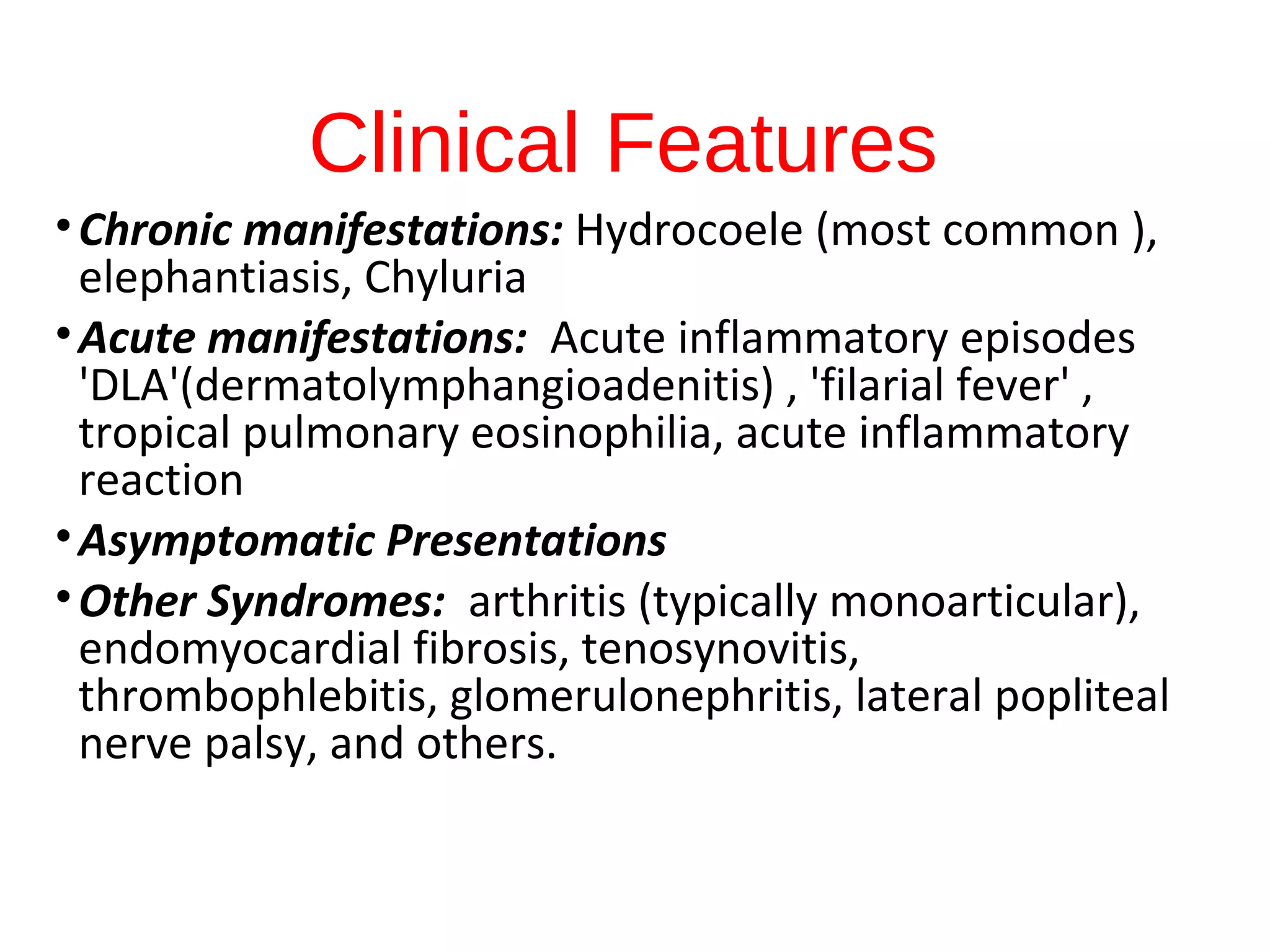 Clinical Features

• Chronic manifestations: Hydrocoele (most common ), elephantiasis, Chyluria

• Acute manifestations: Acute inflammatory episodes 'DLA'(dermatolymphangioadenitis) , 'filarial fever' , tropical pulmonary eosinophilia, acute inflammatory reaction

• Asymptomatic Presentations

• Other Syndromes: arthritis (typically monoarticular), endomyocardial fibrosis, tenosynovitis, thrombophlebitis, glomerulonephritis, lateral popliteal nerve palsy, and others.